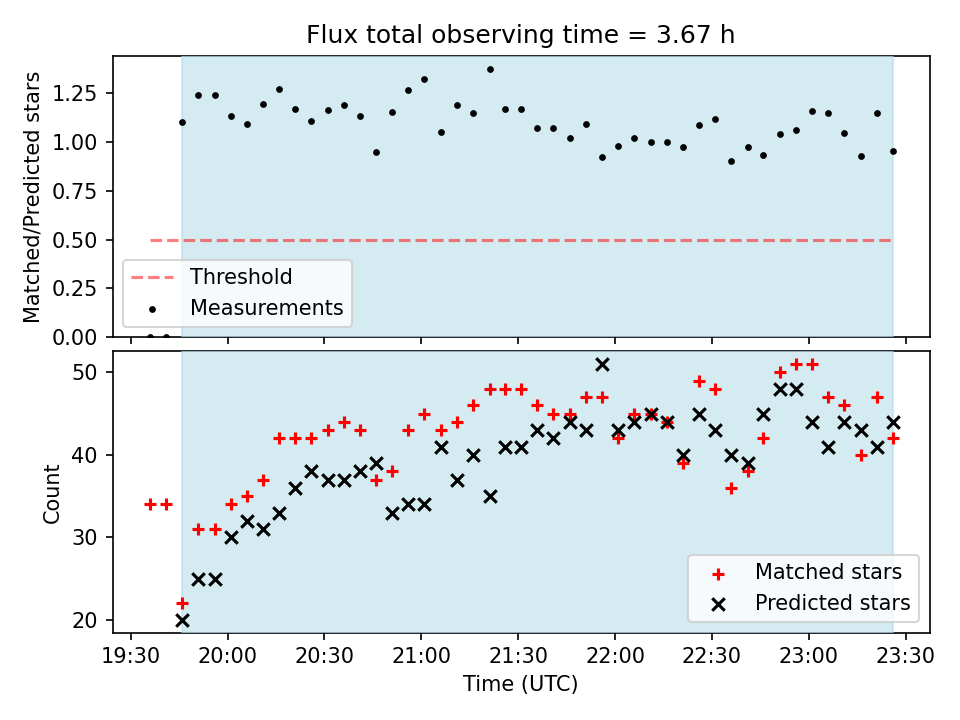 Flux total observing time = 3.67 h

Matched/Predicted stars

1.25
1.00
0.75
0.50
0.25
0.00

Threshold
Measurements

Count

50
40
30
20

Matched stars
Predicted stars

19:30
20:00
20:30
21:00
21:30
22:00
22:30
23:00
23:30

Time (UTC)